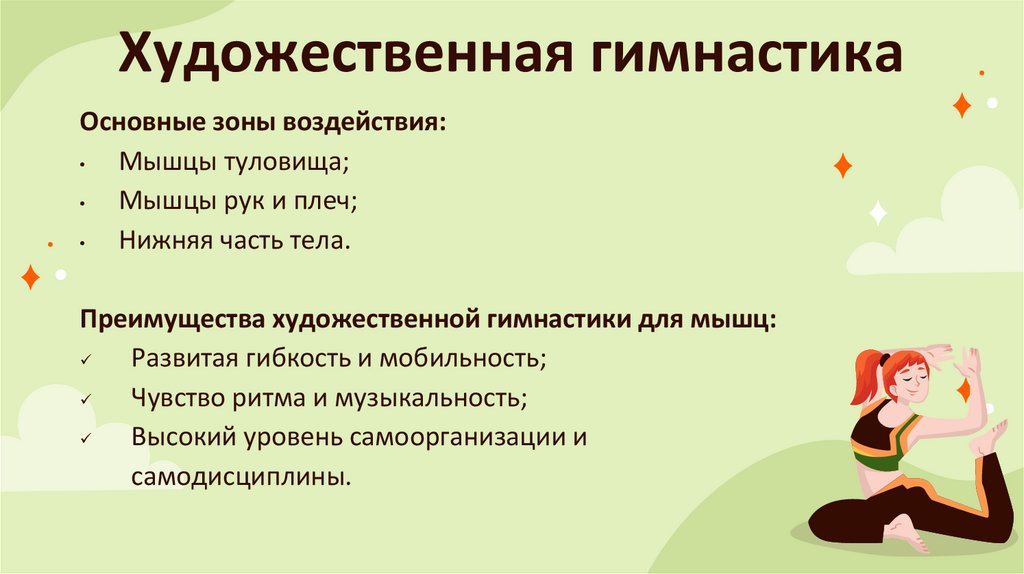 Художественная гимнастика

Основные зоны воздействия:
• Мышцы туловища;
• Мышцы рук и плеч;
• Нижняя часть тела.

Преимущества художественной гимнастики для мышц:
✓ Развитая гибкость и мобильность;
✓ Чувство ритма и музыкальность;
✓ Высокий уровень самоорганизации и самодисциплины.